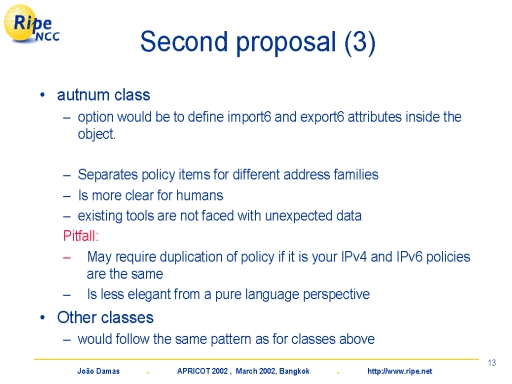 Ripe NCC

Second proposal (3)

• autnum class
– option would be to define import6 and export6 attributes inside the object.

– Separates policy items for different address families
– Is more clear for humans
– existing tools are not faced with unexpected data
Pitfall:
– May require duplication of policy if it is your IPv4 and IPv6 policies are the same
– Is less elegant from a pure language perspective

• Other classes
– would follow the same pattern as for classes above

13

João Damas . APRICOT 2002 , March 2002, Bangkok . http://www.ripe.net